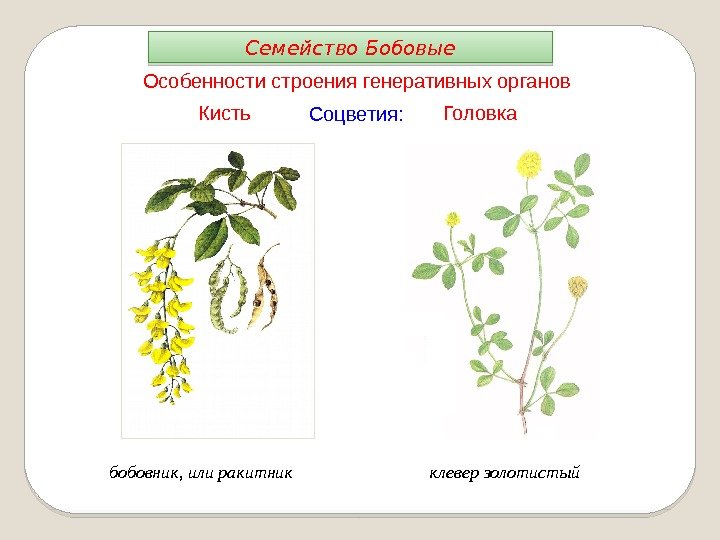 Семейство Бобовые

Особенности строения генеративных органов

Кисть

Соцветия:

Головка

бобовник, или ракитник

клевер золотистый